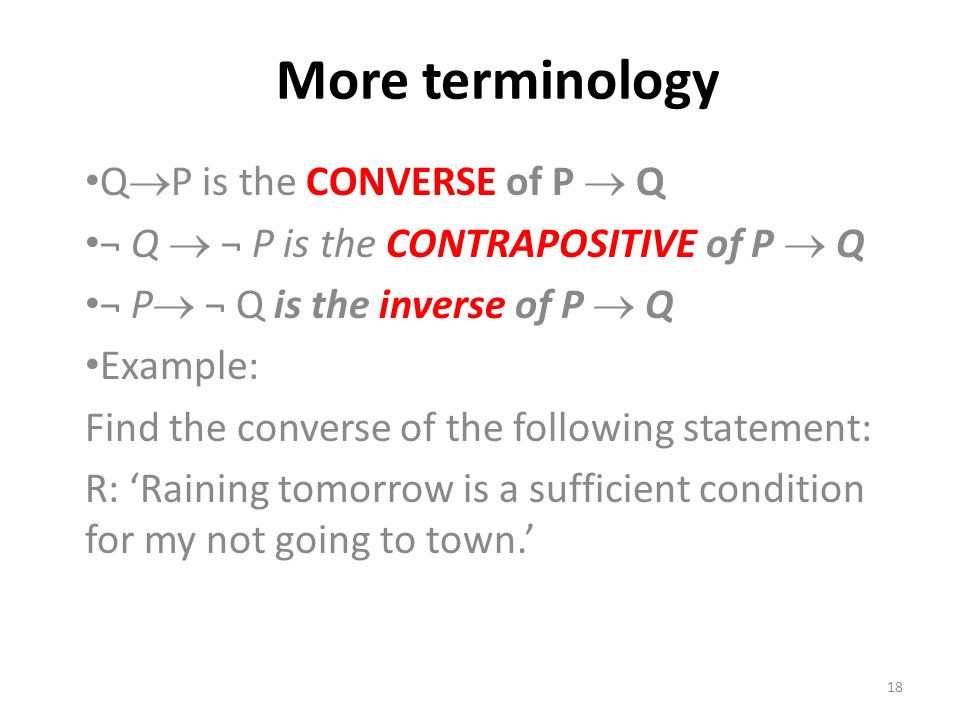 More terminology

•$Q \rightarrow P$ is the CONVERSE of $P \rightarrow Q$

•$\neg Q \rightarrow \neg P$ is the CONTRAPOSITIVE of $P \rightarrow Q$

•$\neg P \rightarrow \neg Q$ is the inverse of $P \rightarrow Q$

•Example:

Find the converse of the following statement:

R: ‘Raining tomorrow is a sufficient condition for my not going to town.’

18